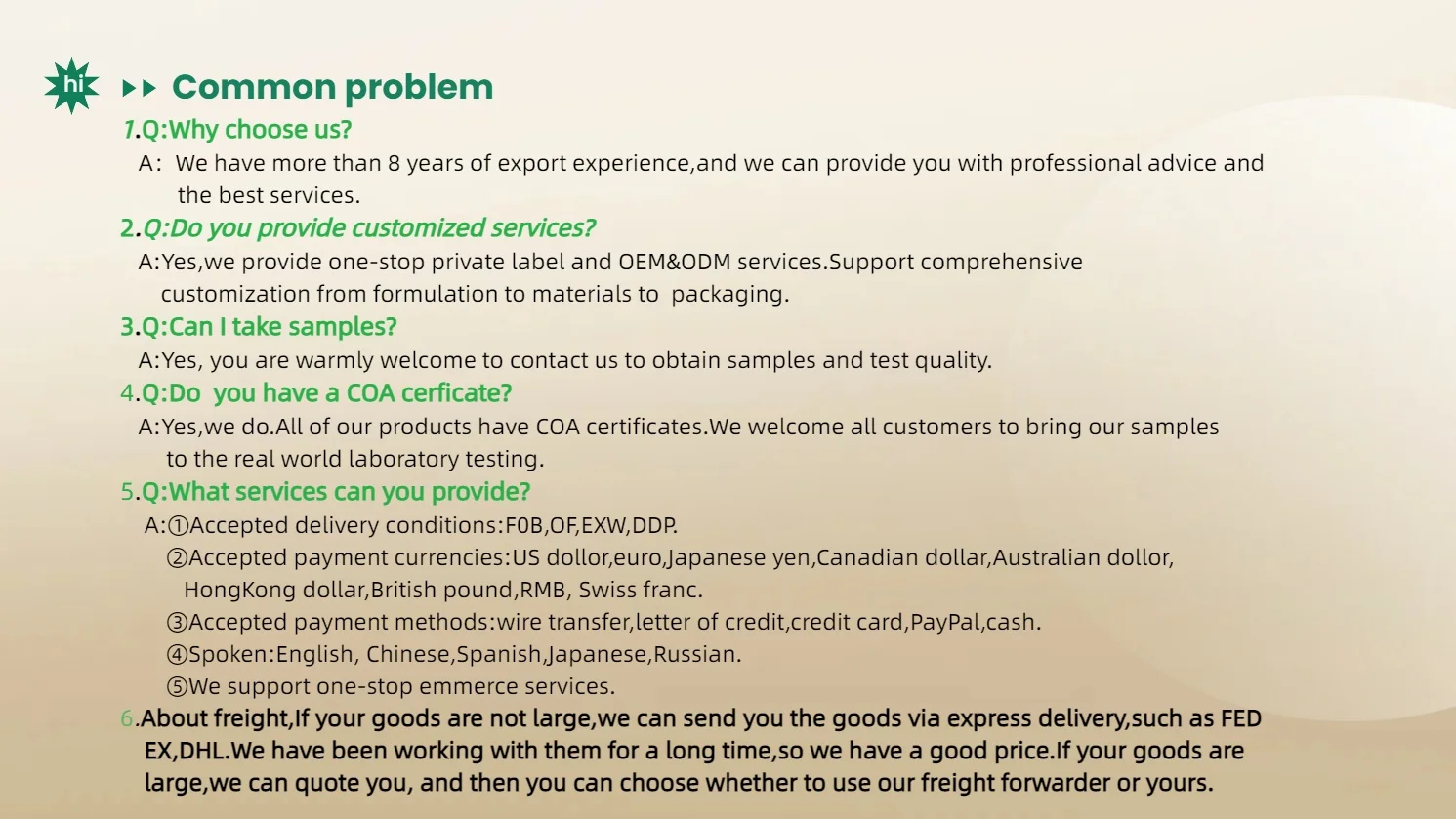 hi

Common problem

1.Q:Why choose us?

A: We have more than 8 years of export experience,and we can provide you with professional advice and the best services.

2.Q:Do you provide customized services?

A:Yes,we provide one-stop private label and OEM&ODM services.Support comprehensive customization from formulation to materials to packaging.

3.Q:Can I take samples?

A:Yes, you are warmly welcome to contact us to obtain samples and test quality.

4.Q:Do you have a COA cerficate?

A:Yes,we do.All of our products have COA certificates.We welcome all customers to bring our samples to the real world laboratory testing.

5.Q:What services can you provide?

A:①Accepted delivery conditions:F0B,OF,EXW,DDP.
②Accepted payment currencies:US dollor,euro,Japanese yen,Canadian dollar,Australian dollor, HongKong dollar,British pound,RMB, Swiss franc.
③Accepted payment methods:wire transfer,letter of credit,credit card,PayPal,cash.
④Spoken:English, Chinese,Spanish,Japanese,Russian.
⑤We support one-stop emmerce services.

6.About freight,If your goods are not large,we can send you the goods via express delivery,such as FED EX,DHL.We have been working with them for a long time,so we have a good price.If your goods are large,we can quote you, and then you can choose whether to use our freight forwarder or yours.